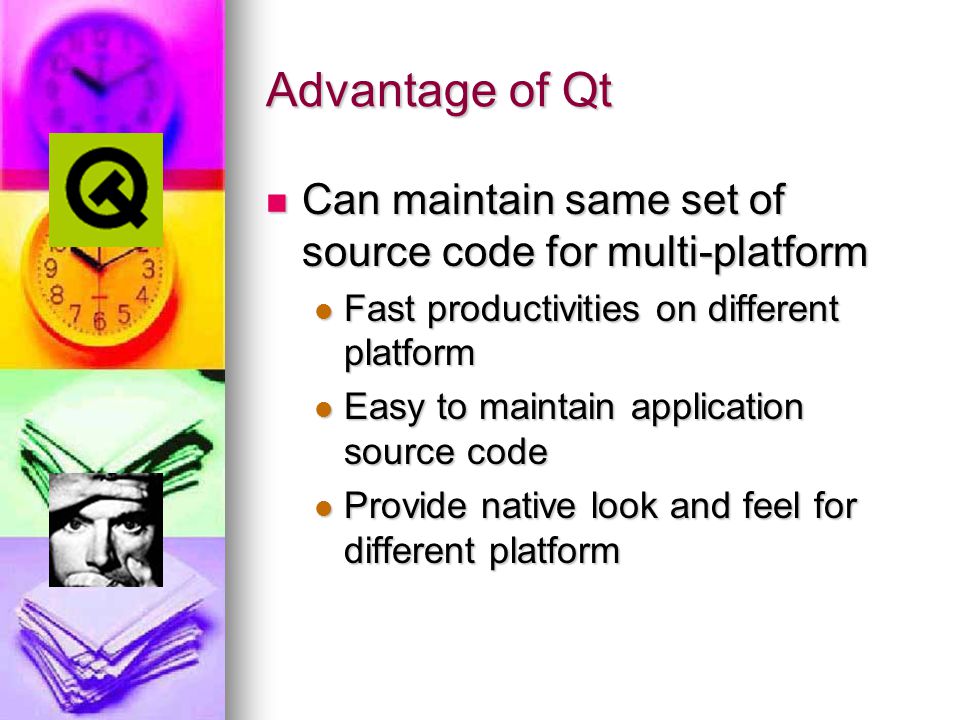 Advantage of Qt

Can maintain same set of source code for multi-platform

Fast productivities on different platform

Easy to maintain application source code

Provide native look and feel for different platform